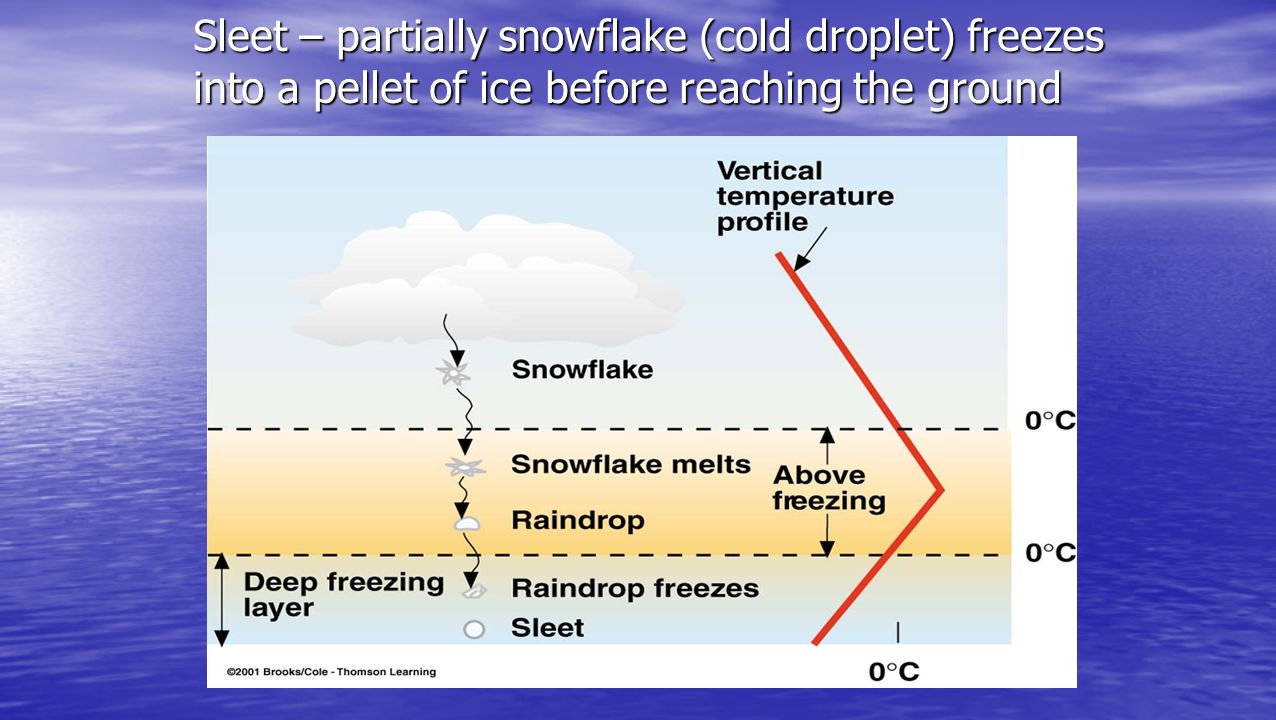 Sleet – partially snowflake (cold droplet) freezes into a pellet of ice before reaching the ground

Vertical temperature profile

Snowflake

0°C

Snowflake melts

Above freezing

Raindrop

0°C

Deep freezing layer

Raindrop freezes

Sleet

©2001 Brooks/Cole - Thomson Learning

0°C